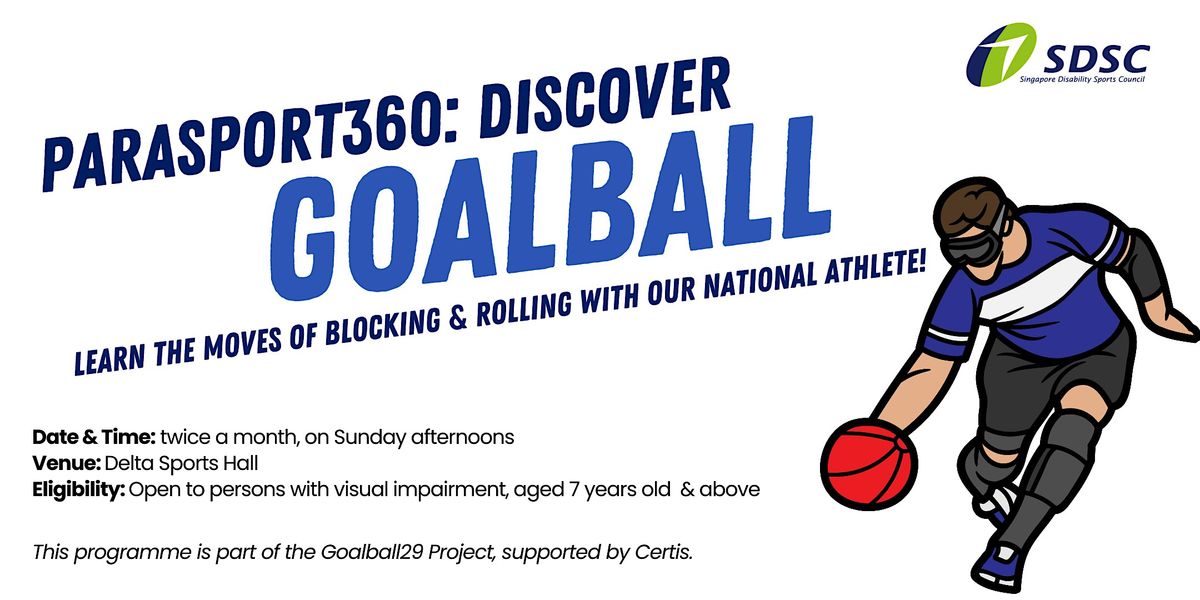 SDSC
Singapore Disability Sports Council

PARASPORT360: DISCOVER
GOALBALL
LEARN THE MOVES OF BLOCKING & ROLLING WITH OUR NATIONAL ATHLETE!

Date & Time: twice a month, on Sunday afternoons
Venue: Delta Sports Hall
Eligibility: Open to persons with visual impairment, aged 7 years old & above

This programme is part of the Goalball29 Project, supported by Certis.